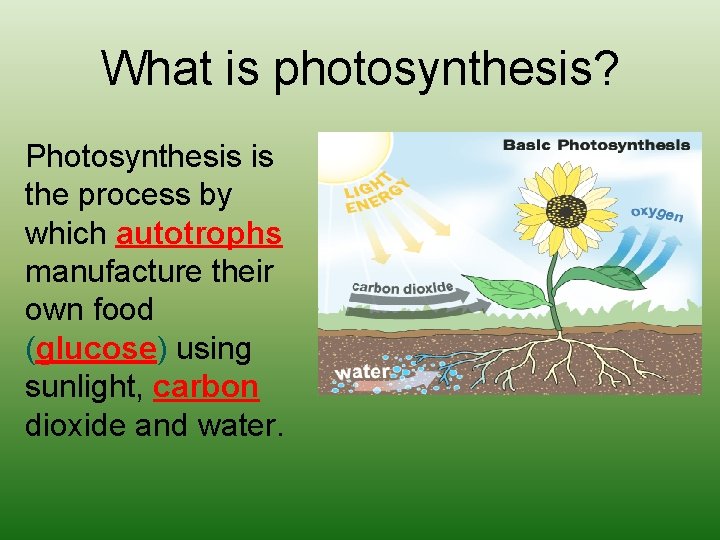 What is photosynthesis?

Photosynthesis is the process by which autotrophs manufacture their own food (glucose) using sunlight, carbon dioxide and water.

Basic Photosynthesis

LIGHT ENERGY

oxygen

carbon dioxide

water